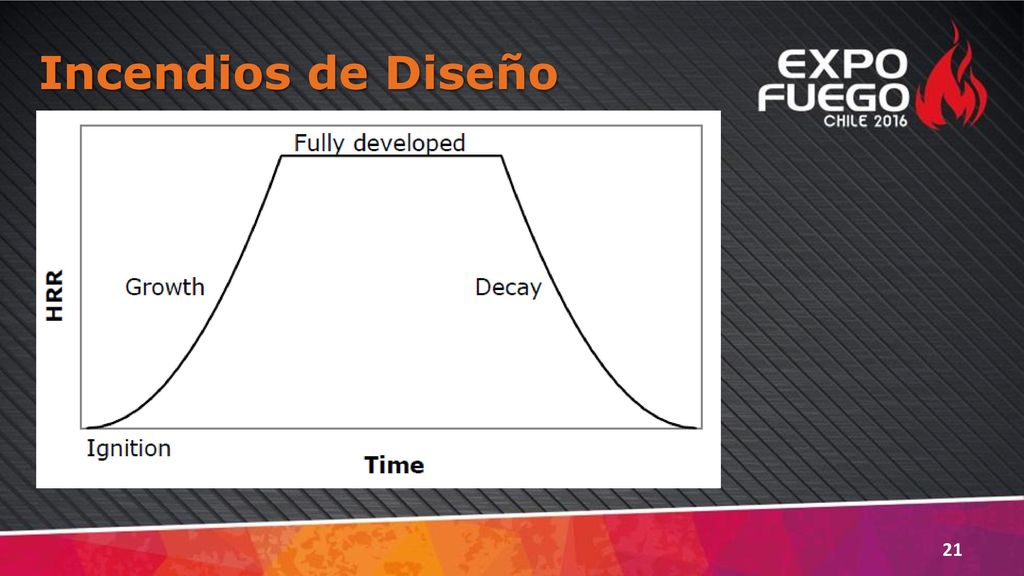 Incendios de Diseño

EXPO FUEGO CHILE 2016

Fully developed

HRR

Growth

Decay

Ignition

Time

21